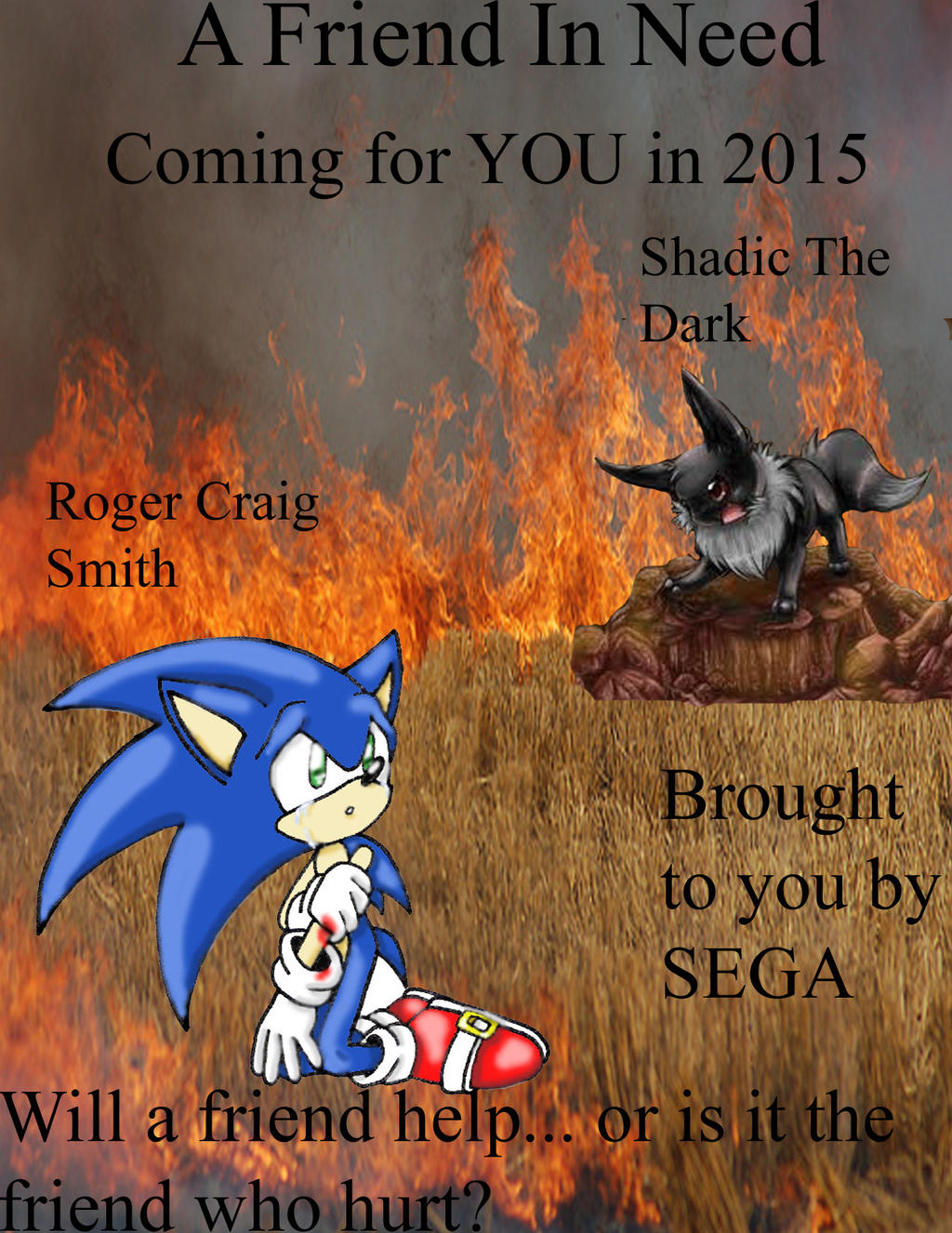 A Friend In Need

Coming for YOU in 2015

Shadic The Dark

Roger Craig Smith

Brought to you by SEGA

Will a friend help... or is it the friend who hurt?